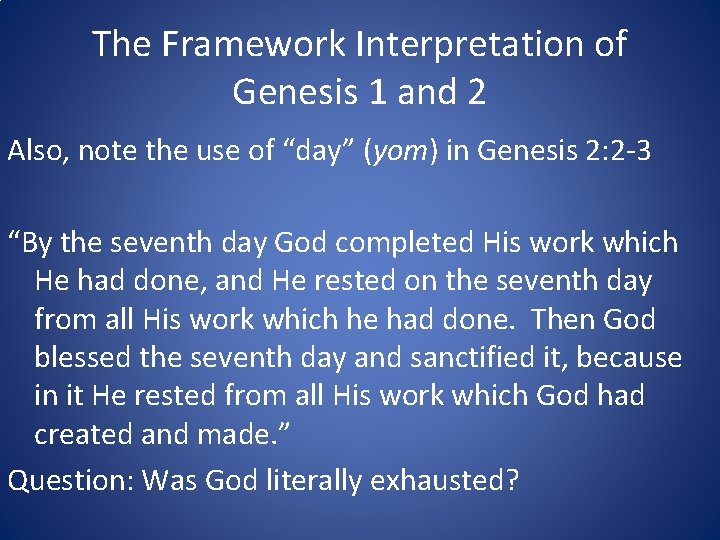 The Framework Interpretation of Genesis 1 and 2

Also, note the use of “day” (yom) in Genesis 2:2-3

“By the seventh day God completed His work which He had done, and He rested on the seventh day from all His work which he had done. Then God blessed the seventh day and sanctified it, because in it He rested from all His work which God had created and made.”

Question: Was God literally exhausted?